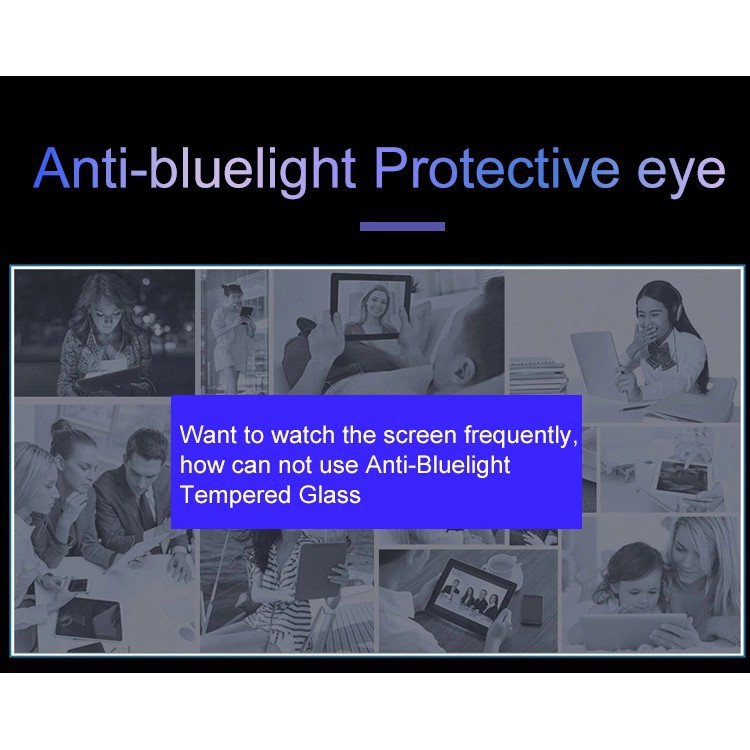 Anti-bluelight Protective eye

Want to watch the screen frequently, how can not use Anti-Bluelight Tempered Glass